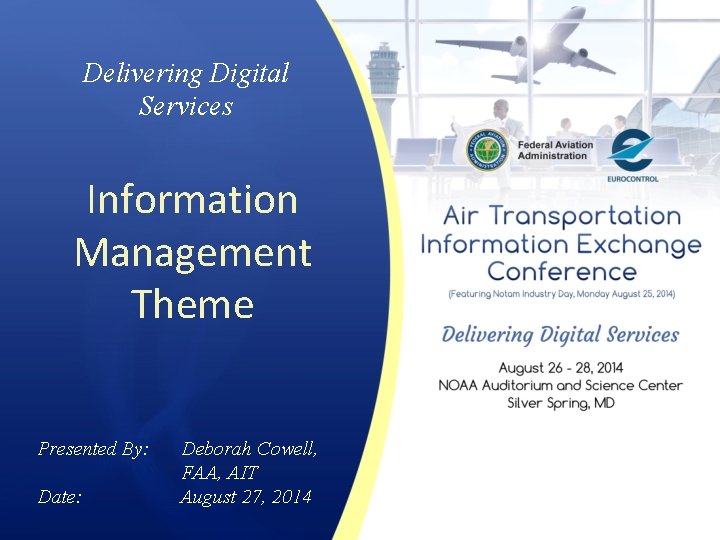 Delivering Digital Services

Information Management Theme

Presented By: Deborah Cowell, FAA, AIT
Date: August 27, 2014

Federal Aviation Administration

EUROCONTROL

Air Transportation Information Exchange Conference
(Featuring Notam Industry Day, Monday August 25, 2014)

Delivering Digital Services

August 26 - 28, 2014
NOAA Auditorium and Science Center
Silver Spring, MD